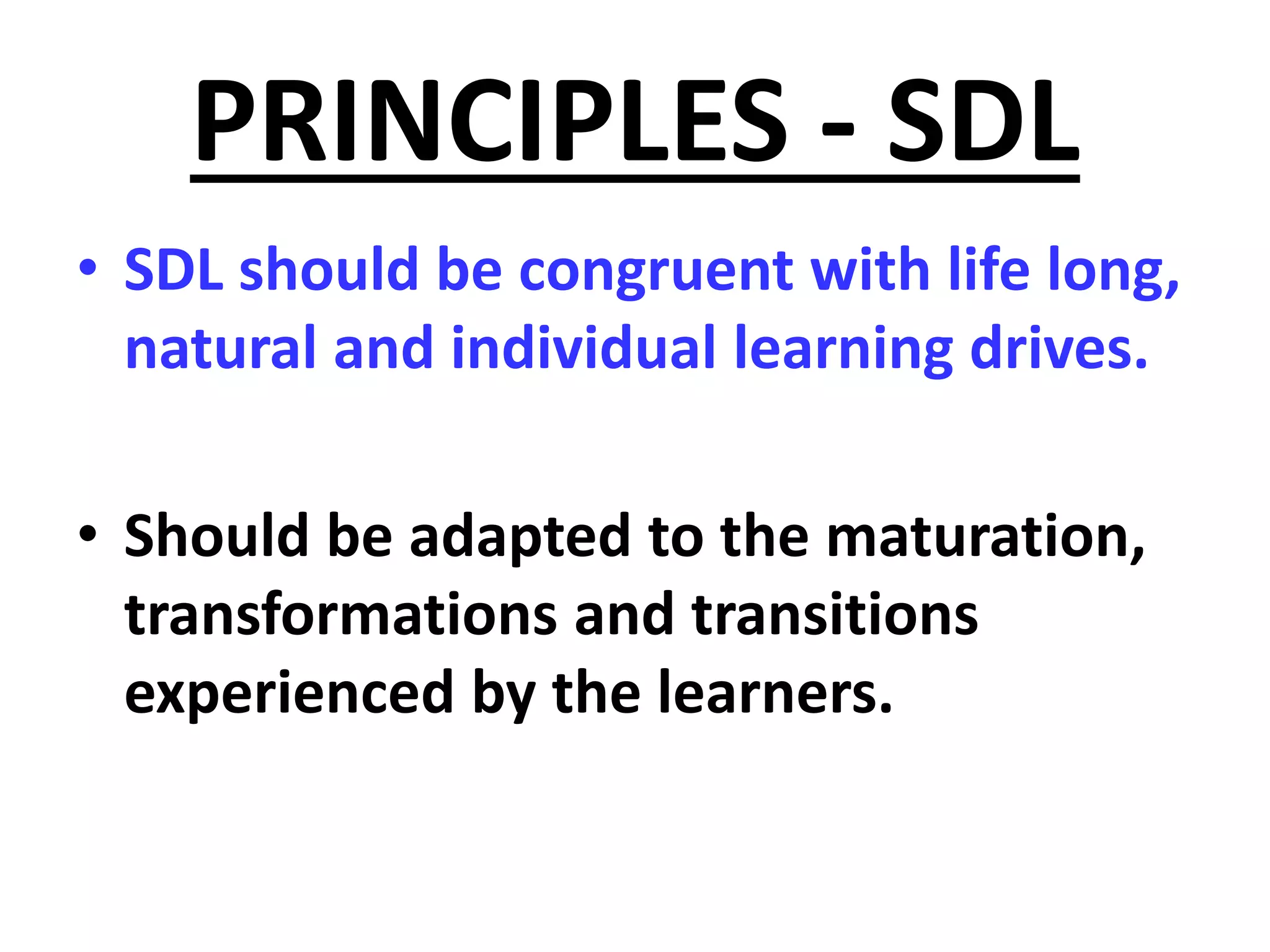 PRINCIPLES - SDL

• SDL should be congruent with life long, natural and individual learning drives.

• Should be adapted to the maturation, transformations and transitions experienced by the learners.